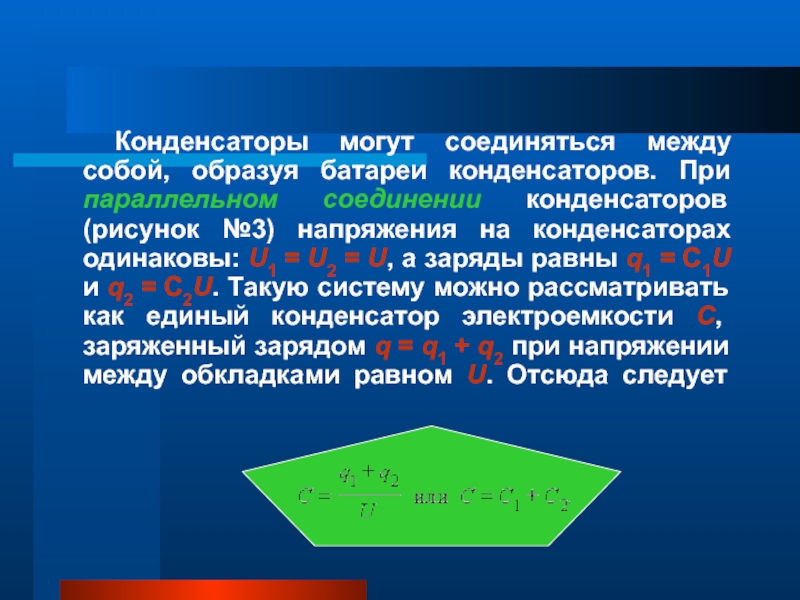 Конденсаторы могут соединяться между собой, образуя батареи конденсаторов. При параллельном соединении конденсаторов (рисунок №3) напряжения на конденсаторах одинаковы: $U_1 = U_2 = U$, а заряды равны $q_1 = C_1U$ и $q_2 = C_2U$. Такую систему можно рассматривать как единый конденсатор электроемкости $C$, заряженный зарядом $q = q_1 + q_2$ при напряжении между обкладками равном $U$. Отсюда следует

$C = \frac{q_1 + q_2}{U}$ или $C = C_1 + C_2$